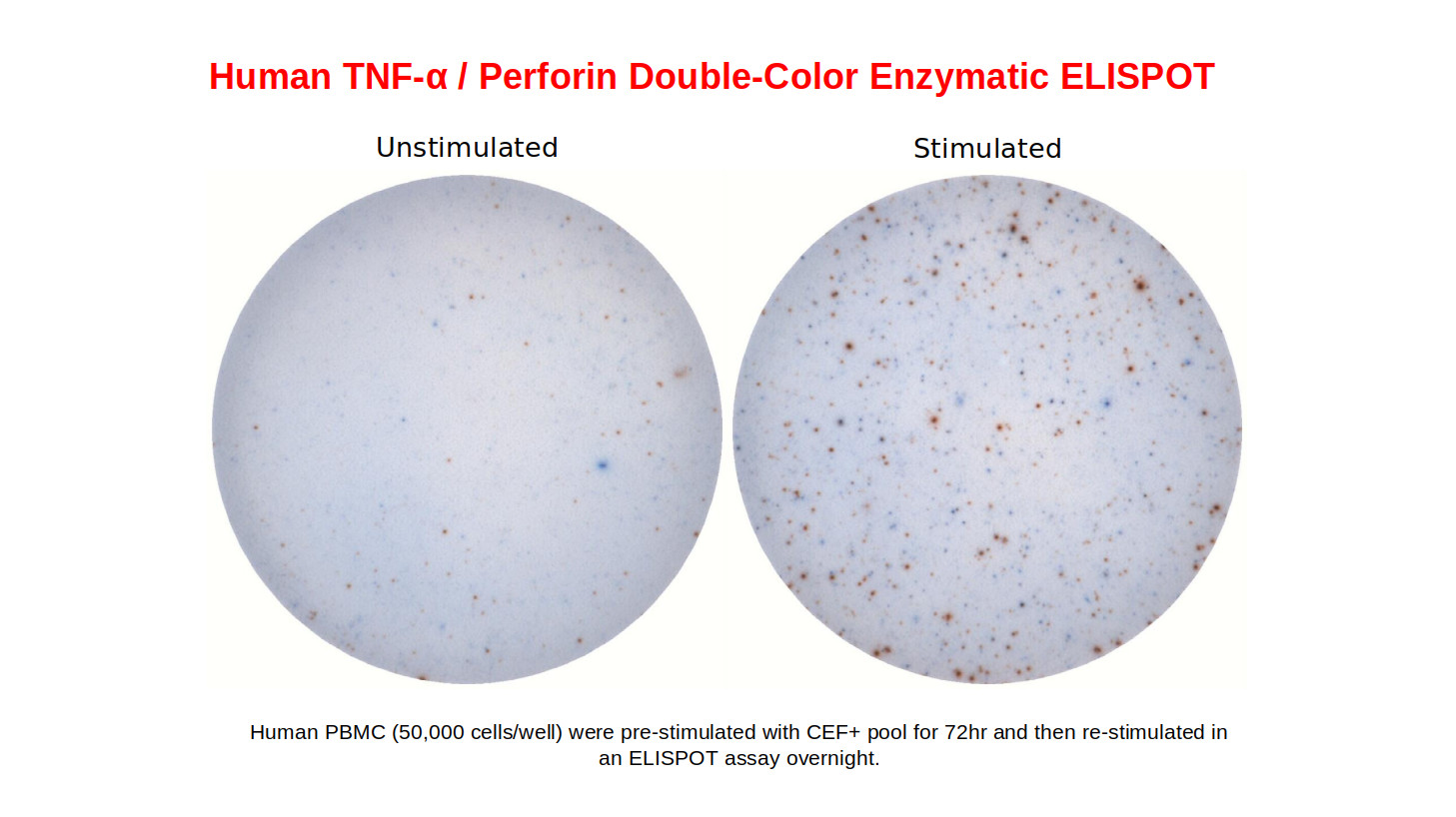 Human TNF-α / Perforin Double-Color Enzymatic ELISPOT

Unstimulated

Stimulated

Human PBMC (50,000 cells/well) were pre-stimulated with CEF+ pool for 72hr and then re-stimulated in an ELISPOT assay overnight.